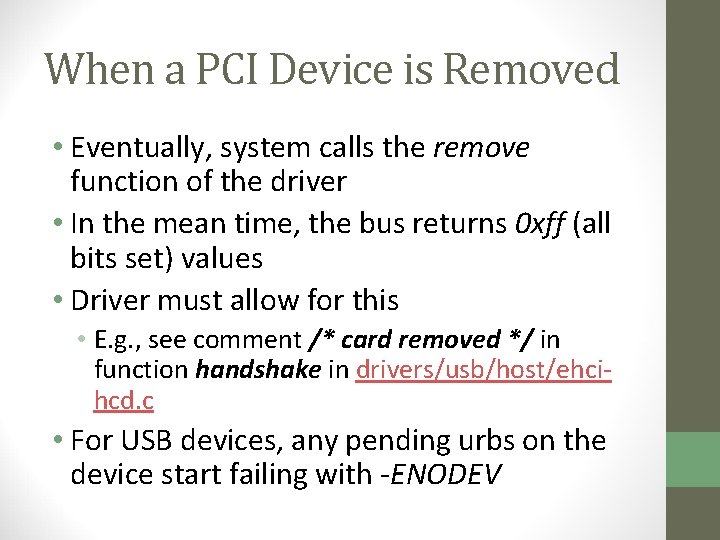 When a PCI Device is Removed

• Eventually, system calls the remove function of the driver
• In the mean time, the bus returns 0xff (all bits set) values
• Driver must allow for this
  • E.g., see comment /* card removed */ in function handshake in drivers/usb/host/ehci-hcd.c
• For USB devices, any pending urbs on the device start failing with -ENODEV